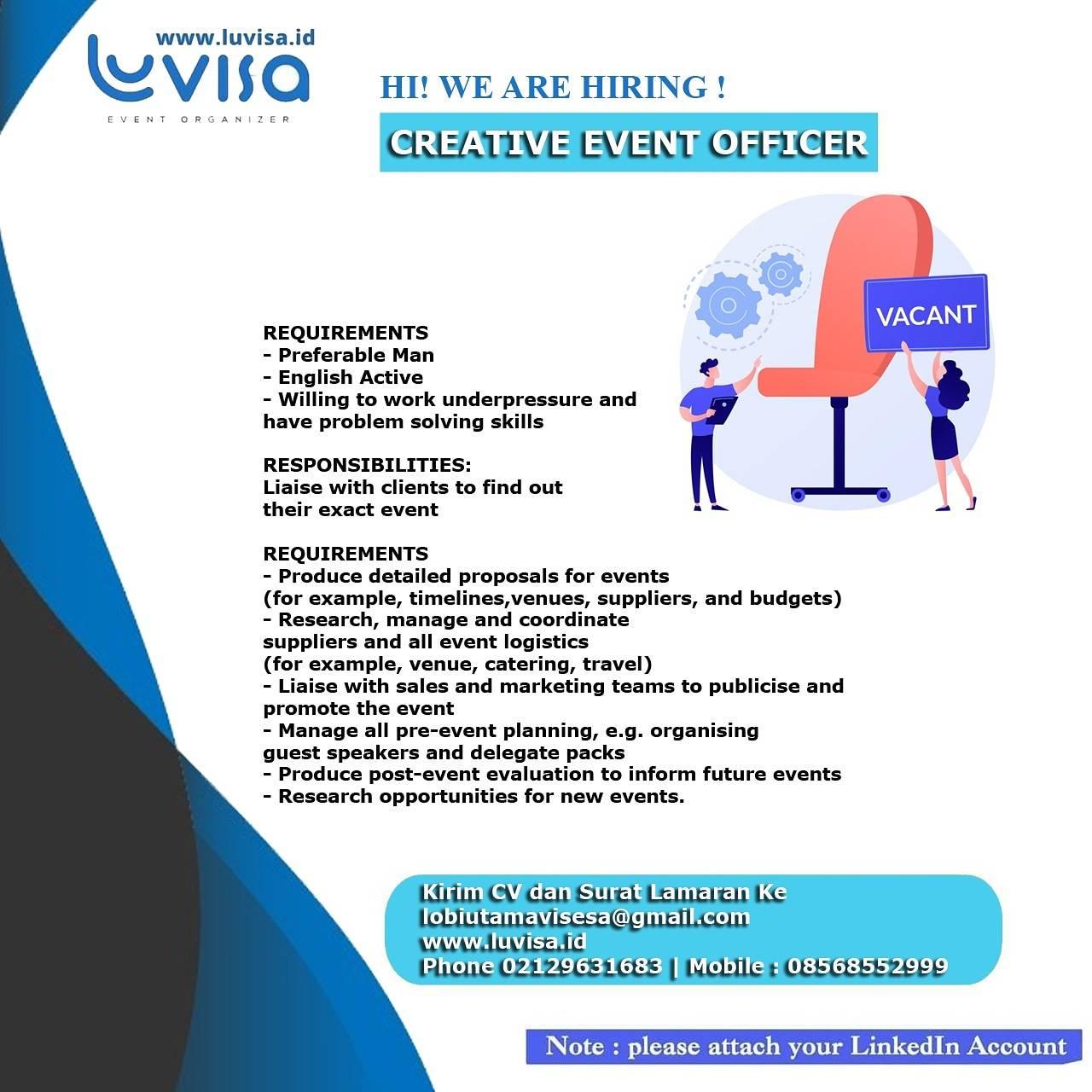 www.luvisa.id
luvisa
EVENT ORGANIZER

HI! WE ARE HIRING !

CREATIVE EVENT OFFICER

VACANT

REQUIREMENTS
- Preferable Man
- English Active
- Willing to work underpressure and have problem solving skills

RESPONSIBILITIES:
Liaise with clients to find out their exact event

REQUIREMENTS
- Produce detailed proposals for events (for example, timelines,venues, suppliers, and budgets)
- Research, manage and coordinate suppliers and all event logistics (for example, venue, catering, travel)
- Liaise with sales and marketing teams to publicise and promote the event
- Manage all pre-event planning, e.g. organising guest speakers and delegate packs
- Produce post-event evaluation to inform future events
- Research opportunities for new events.

Kirim CV dan Surat Lamaran Ke
lobiutamavisesa@gmail.com
www.luvisa.id
Phone 02129631683 | Mobile : 08568552999

Note : please attach your LinkedIn Account